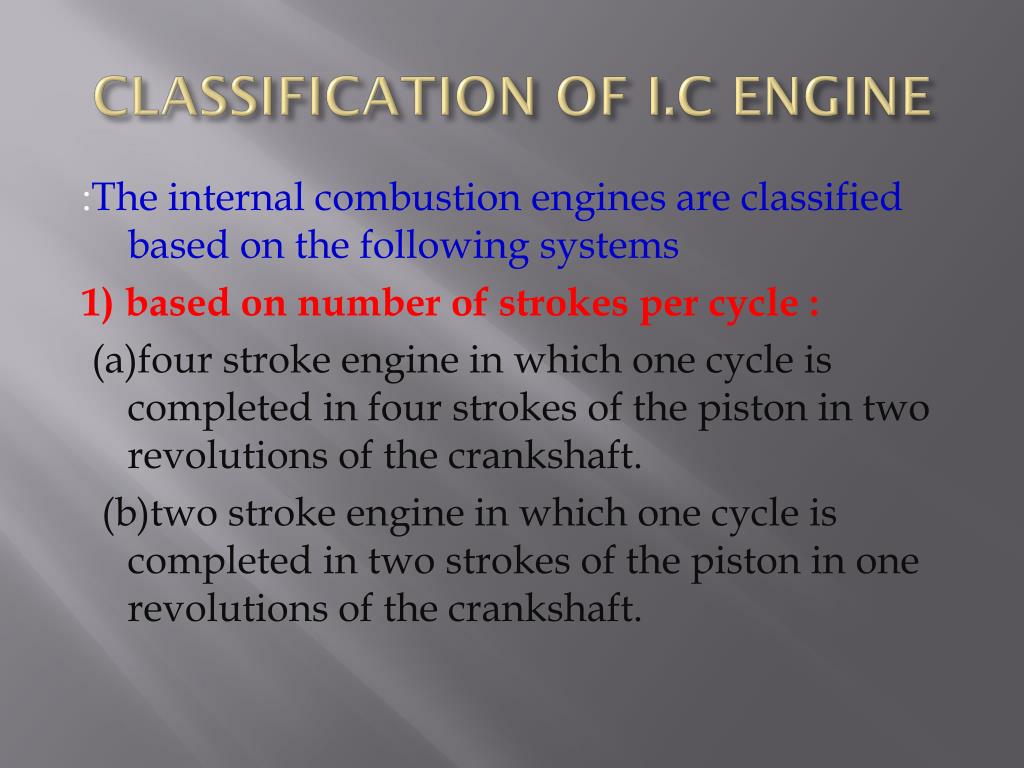 CLASSIFICATION OF I.C ENGINE

:The internal combustion engines are classified based on the following systems

1) based on number of strokes per cycle :

(a)four stroke engine in which one cycle is completed in four strokes of the piston in two revolutions of the crankshaft.

(b)two stroke engine in which one cycle is completed in two strokes of the piston in one revolutions of the crankshaft.